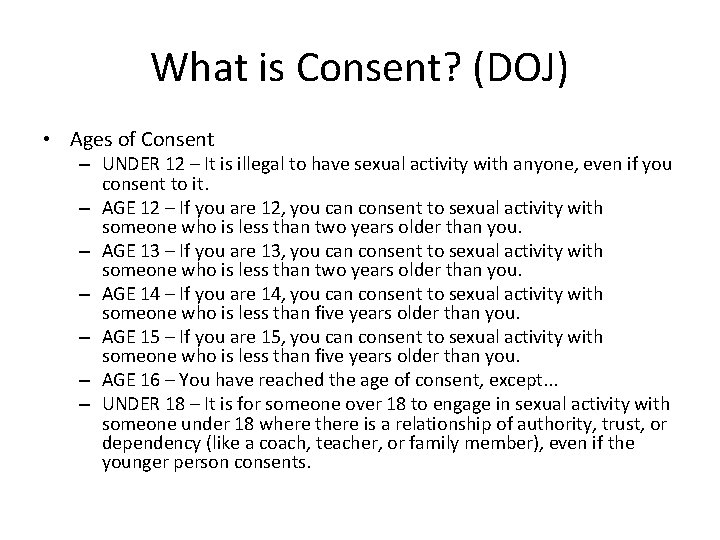 What is Consent? (DOJ)

• Ages of Consent
  – UNDER 12 – It is illegal to have sexual activity with anyone, even if you consent to it.
  – AGE 12 – If you are 12, you can consent to sexual activity with someone who is less than two years older than you.
  – AGE 13 – If you are 13, you can consent to sexual activity with someone who is less than two years older than you.
  – AGE 14 – If you are 14, you can consent to sexual activity with someone who is less than five years older than you.
  – AGE 15 – If you are 15, you can consent to sexual activity with someone who is less than five years older than you.
  – AGE 16 – You have reached the age of consent, except...
  – UNDER 18 – It is for someone over 18 to engage in sexual activity with someone under 18 where there is a relationship of authority, trust, or dependency (like a coach, teacher, or family member), even if the younger person consents.